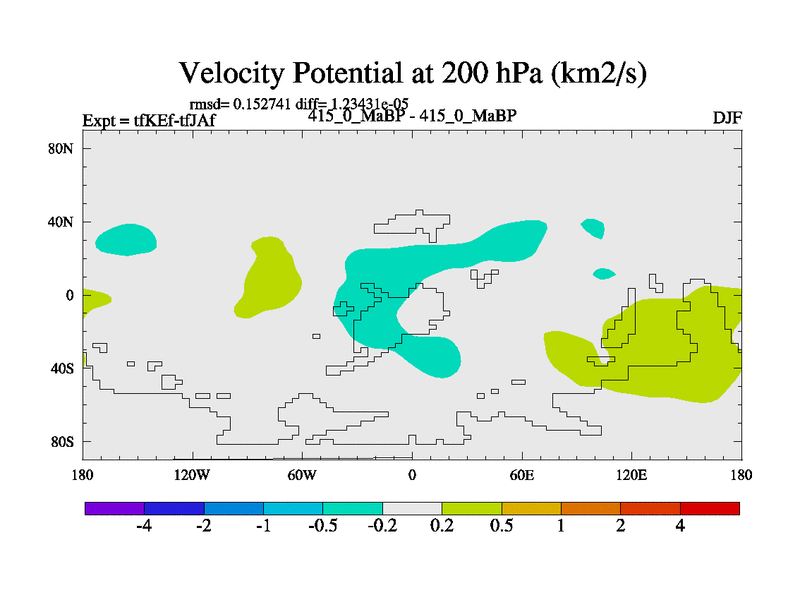 Velocity Potential at 200 hPa (km2/s)

rmsd= 0.152741 diff= 1.23431e-05

Expt = tfKEf-tfJAf

415_0_MaBP - 415_0_MaBP

DJF

80N

40N

0

40S

80S

180

120W

60W

0

60E

120E

180

-4

-2

-1

-0.5

-0.2

0.2

0.5

1

2

4